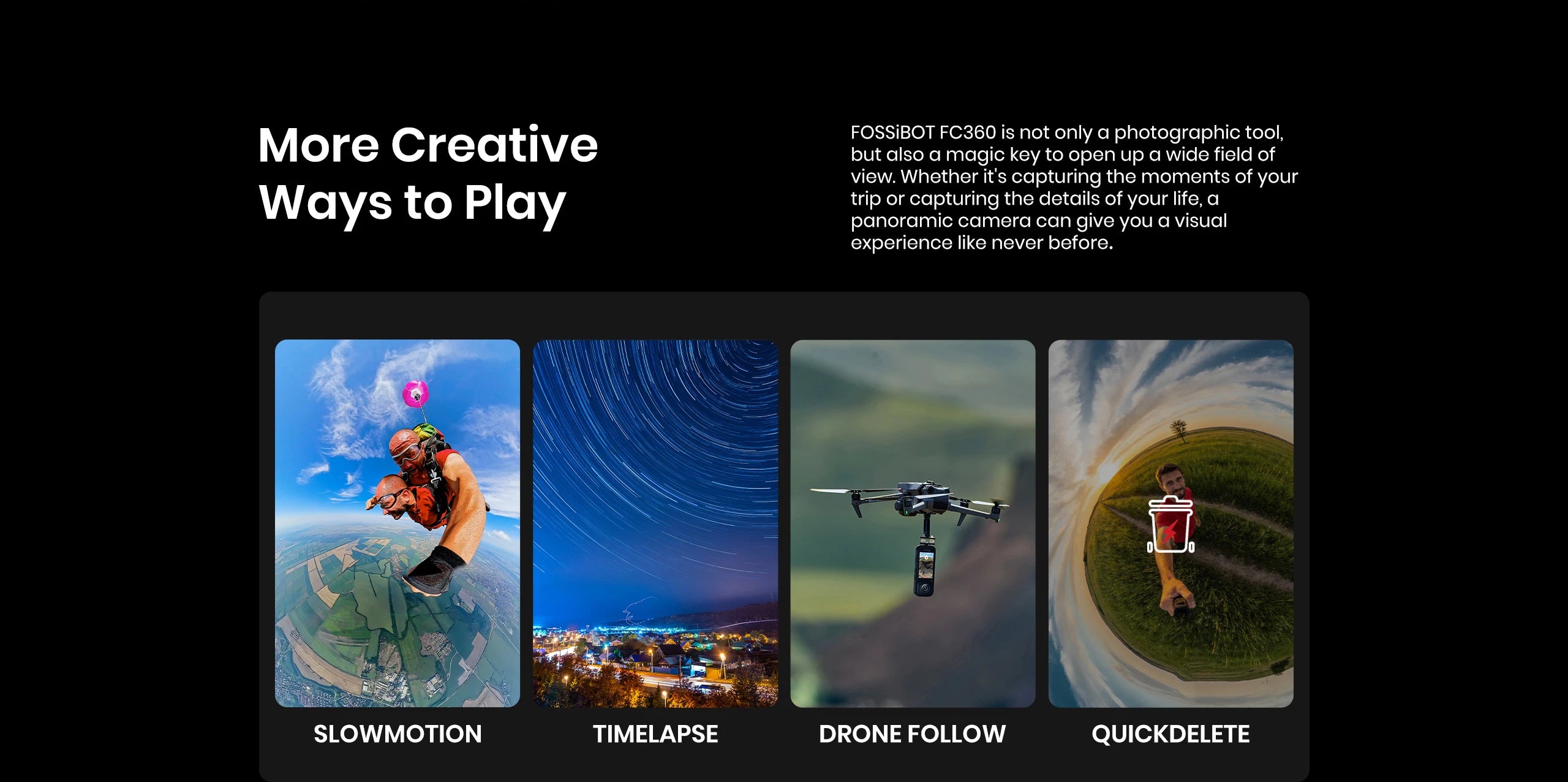 More Creative Ways to Play

FOSSiBOT FC360 is not only a photographic tool, but also a magic key to open up a wide field of view. Whether it's capturing the moments of your trip or capturing the details of your life, a panoramic camera can give you a visual experience like never before.

SLOWMOTION

TIMELAPSE

DRONE FOLLOW

QUICKDELETE